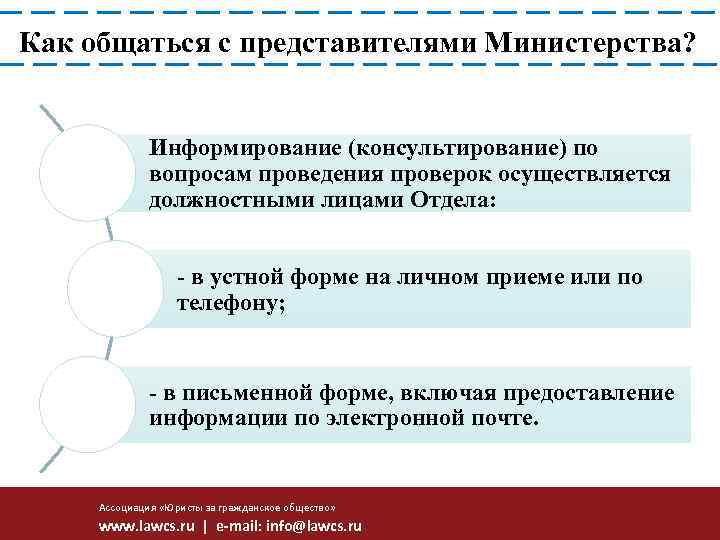 Как общаться с представителями Министерства?

Информирование (консультирование) по вопросам проведения проверок осуществляется должностными лицами Отдела:

- в устной форме на личном приеме или по телефону;

- в письменной форме, включая предоставление информации по электронной почте.

Ассоциация «Юристы за гражданское общество»

www.lawcs.ru | e-mail: info@lawcs.ru